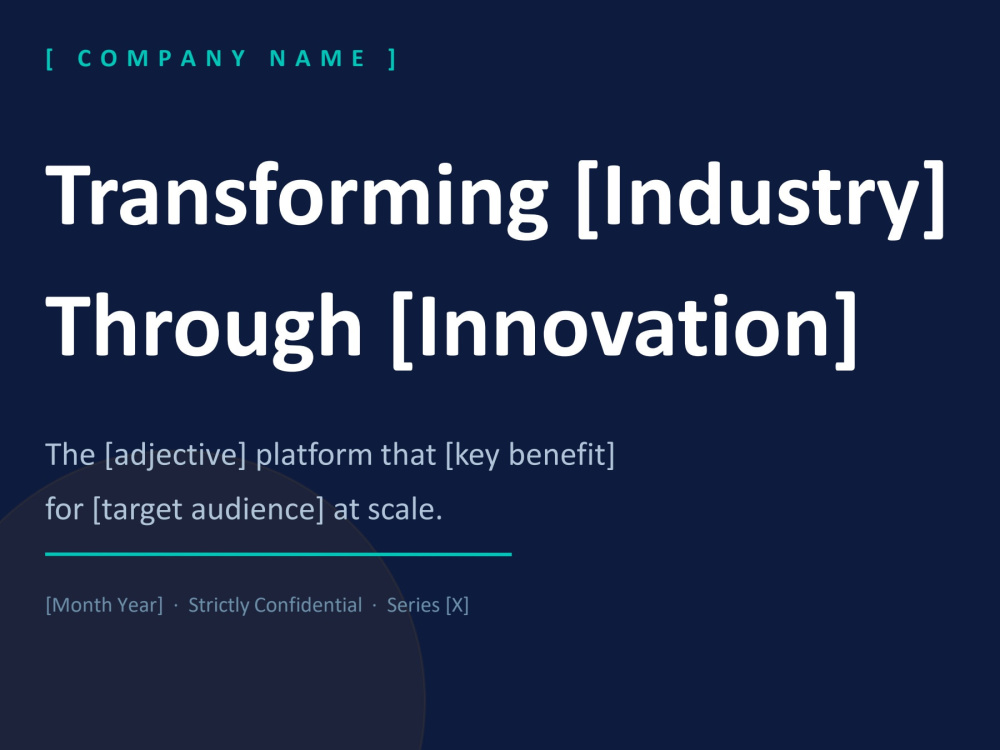 [ COMPANY NAME ]

Transforming [Industry] Through [Innovation]

The [adjective] platform that [key benefit] for [target audience] at scale.

[Month Year] · Strictly Confidential · Series [X]